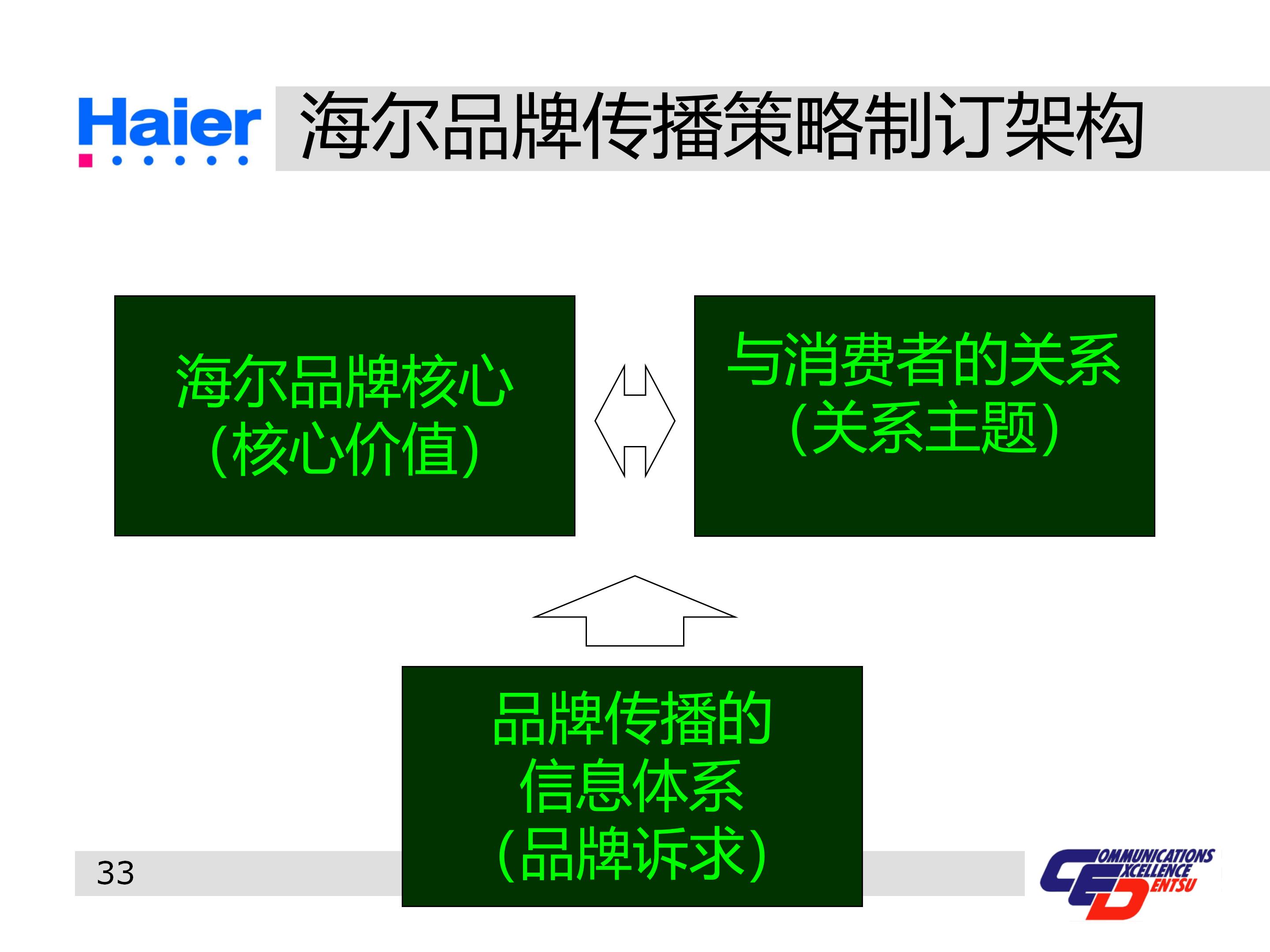 Haier

海尔品牌传播策略制订架构

海尔品牌核心
(核心价值)

与消费者的关系
(关系主题)

品牌传播的
信息体系
(品牌诉求)

33

COMMUNICATIONS
EXCELLENCE
DENTSU